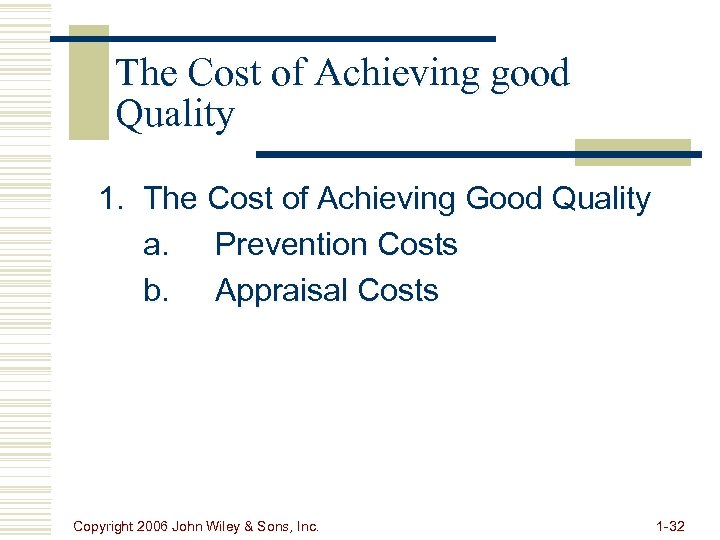 The Cost of Achieving good Quality

1. The Cost of Achieving Good Quality

a. Prevention Costs

b. Appraisal Costs

Copyright 2006 John Wiley & Sons, Inc.

1-32